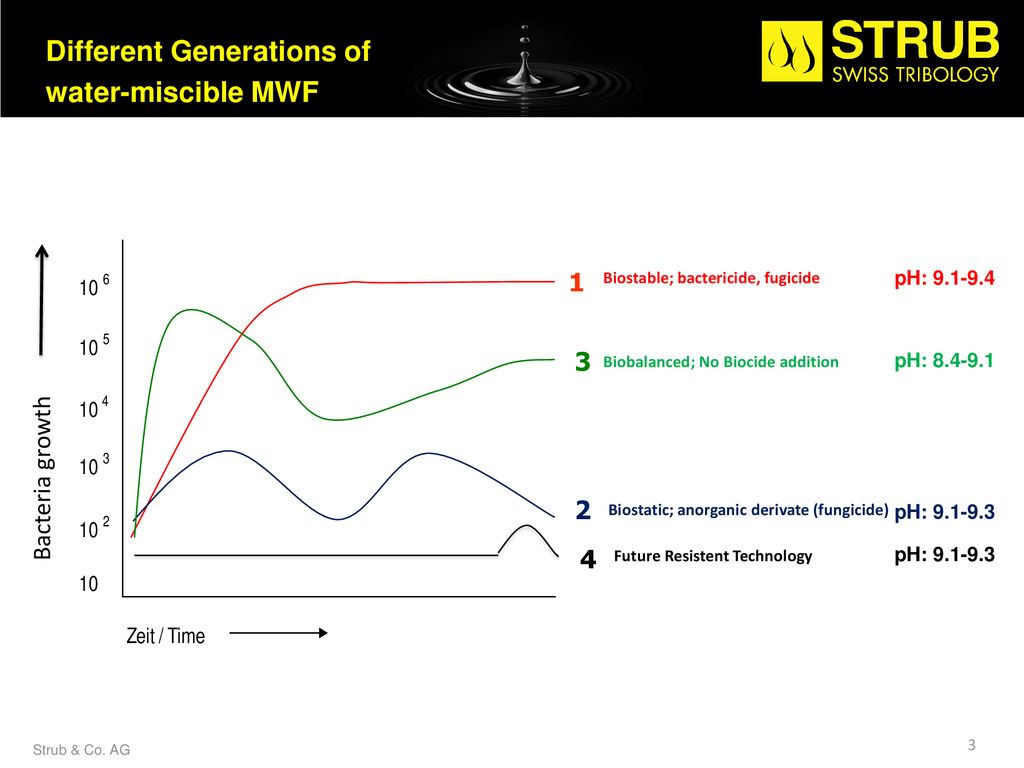 Different Generations of water-miscible MWF

STRUB
SWISS TRIBOLOGY

Bacteria growth

$10^6$

$10^5$

$10^4$

$10^3$

$10^2$

10

Zeit / Time

1 Biostable; bactericide, fugicide pH: 9.1-9.4

3 Biobalanced; No Biocide addition pH: 8.4-9.1

2 Biostatic; anorganic derivate (fungicide) pH: 9.1-9.3

4 Future Resistent Technology pH: 9.1-9.3

Strub & Co. AG

3